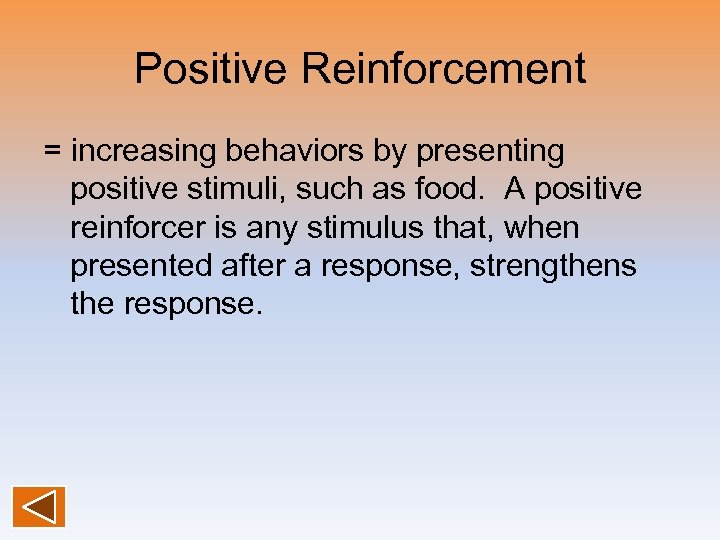 Positive Reinforcement

= increasing behaviors by presenting positive stimuli, such as food. A positive reinforcer is any stimulus that, when presented after a response, strengthens the response.